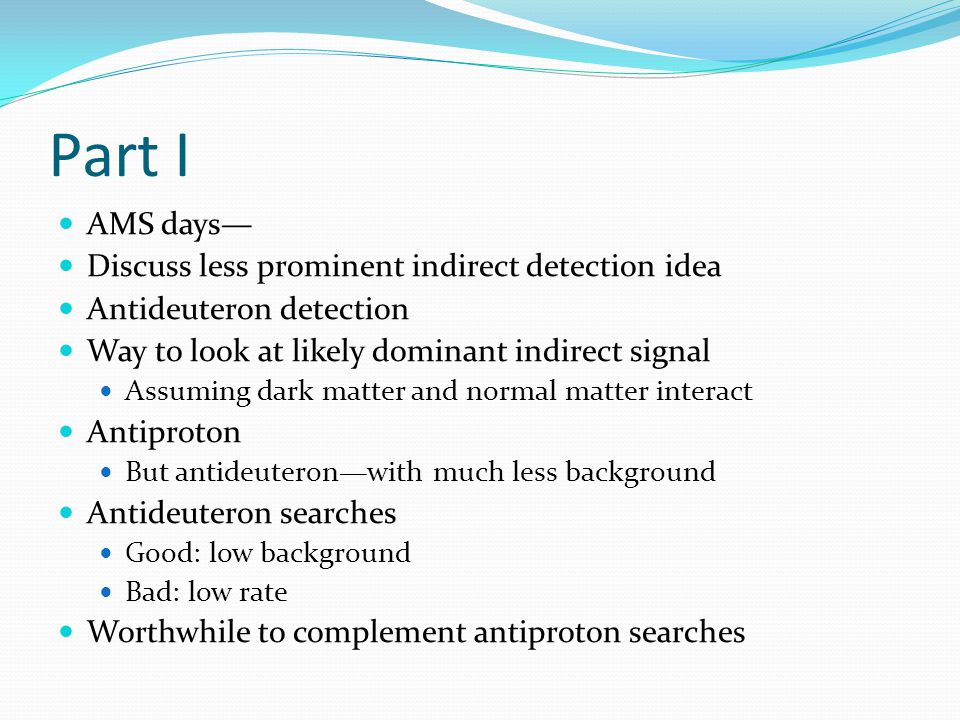 Part I

- AMS days—
- Discuss less prominent indirect detection idea
- Antideuteron detection
- Way to look at likely dominant indirect signal
  - Assuming dark matter and normal matter interact
- Antiproton
  - But antideuteron—with much less background
- Antideuteron searches
  - Good: low background
  - Bad: low rate
- Worthwhile to complement antiproton searches